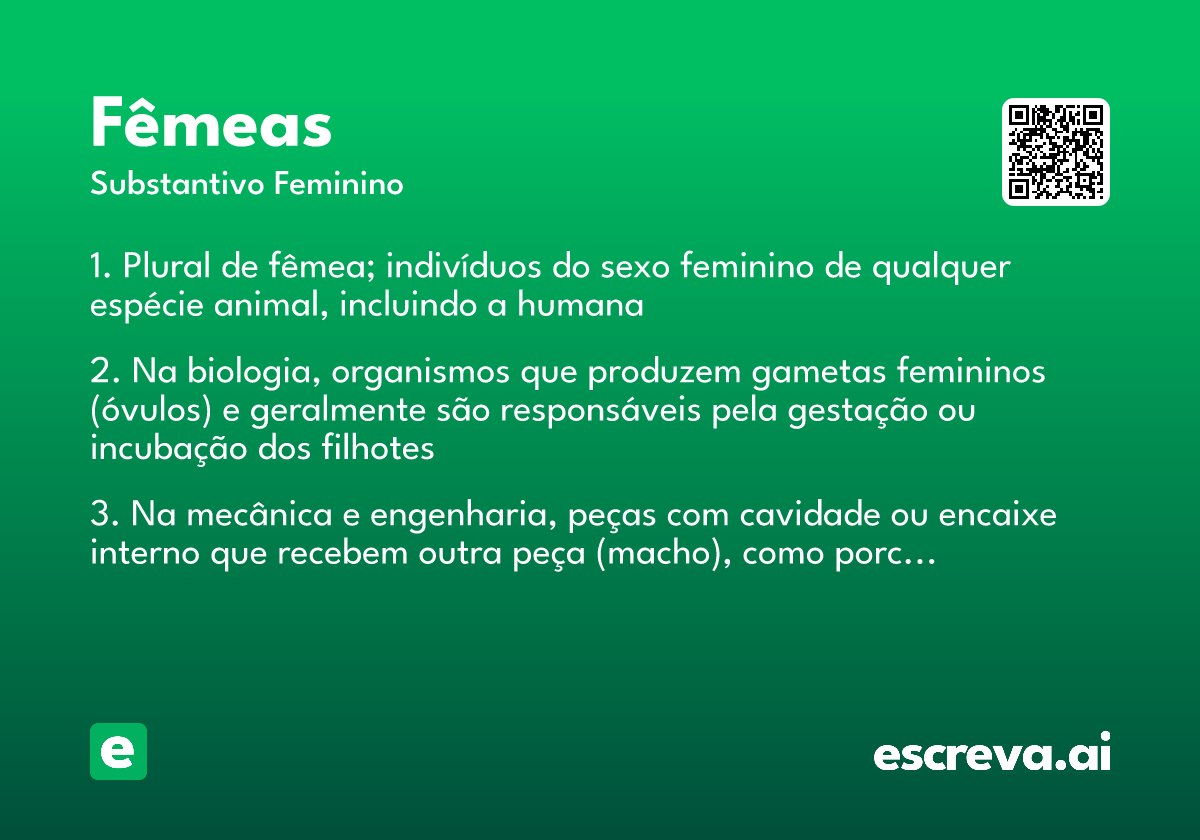 Fêmeas

Substantivo Feminino

1. Plural de fêmea; indivíduos do sexo feminino de qualquer espécie animal, incluindo a humana

2. Na biologia, organismos que produzem gametas femininos (óvulos) e geralmente são responsáveis pela gestação ou incubação dos filhotes

3. Na mecânica e engenharia, peças com cavidade ou encaixe interno que recebem outra peça (macho), como porc…

e

escreva.ai